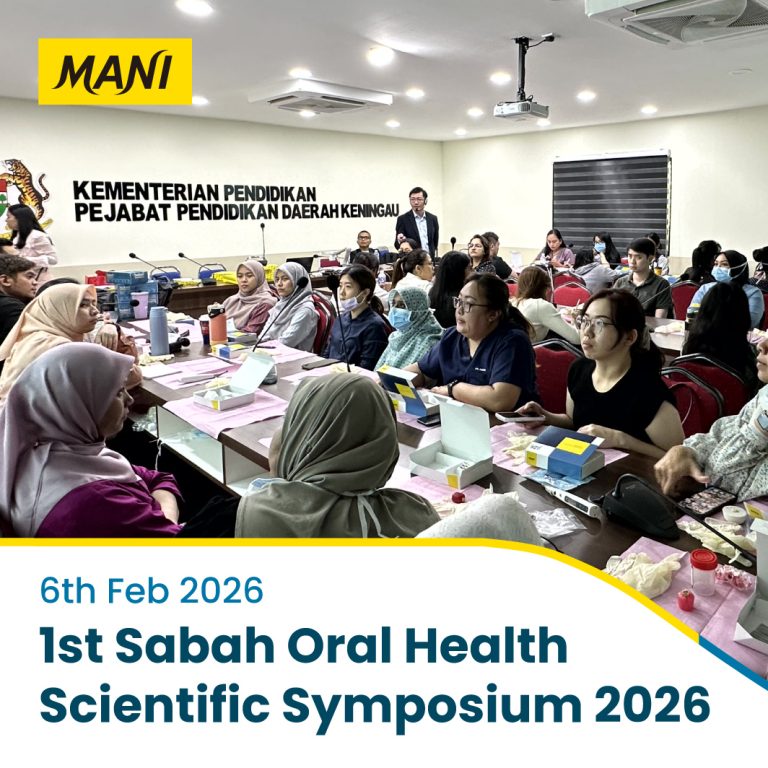 MANI

KEMENTERIAN PENDIDIKAN
PEJABAT PENDIDIKAN DAERAH KENINGAU

6th Feb 2026
1st Sabah Oral Health Scientific Symposium 2026